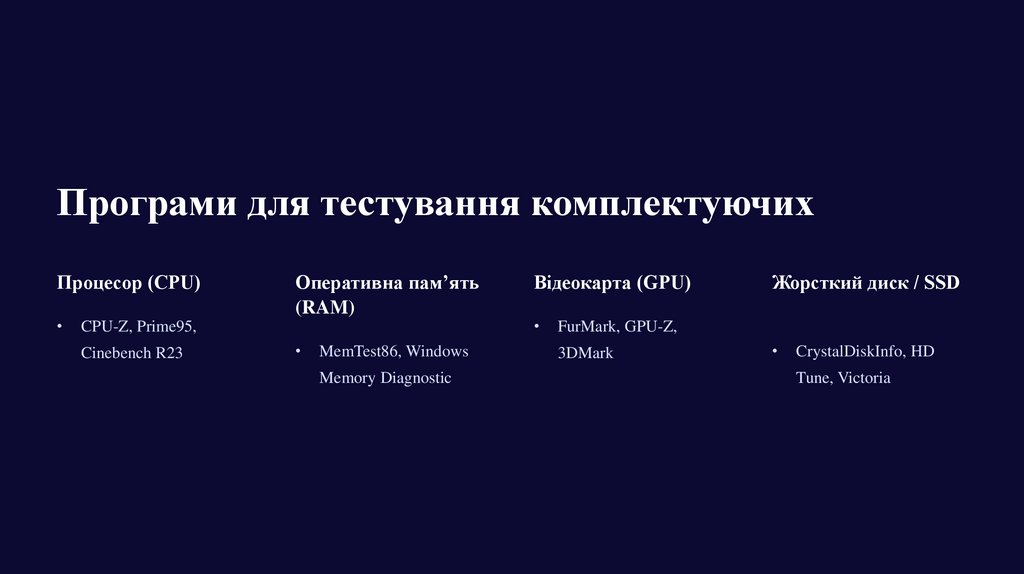 Програми для тестування комплектуючих

Процесор (CPU)

• CPU-Z, Prime95, Cinebench R23

Оперативна пам’ять (RAM)

• MemTest86, Windows Memory Diagnostic

Відеокарта (GPU)

• FurMark, GPU-Z, 3DMark

Жорсткий диск / SSD

• CrystalDiskInfo, HD Tune, Victoria